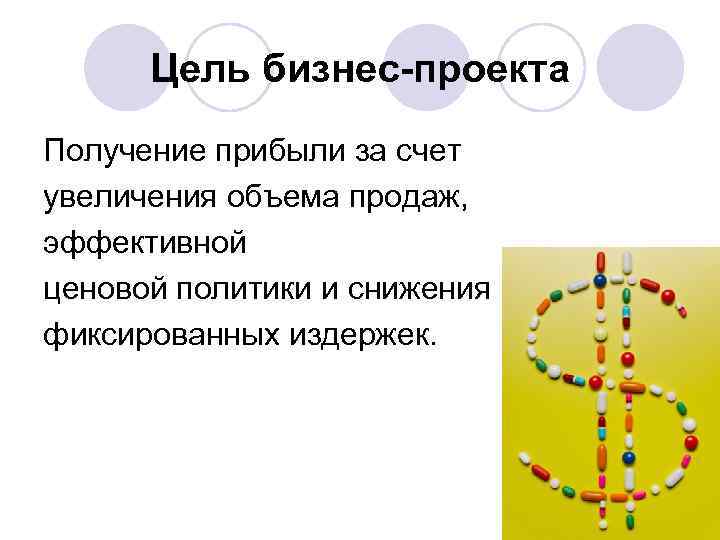 Цель бизнес-проекта

Получение прибыли за счет увеличения объема продаж, эффективной ценовой политики и снижения фиксированных издержек.